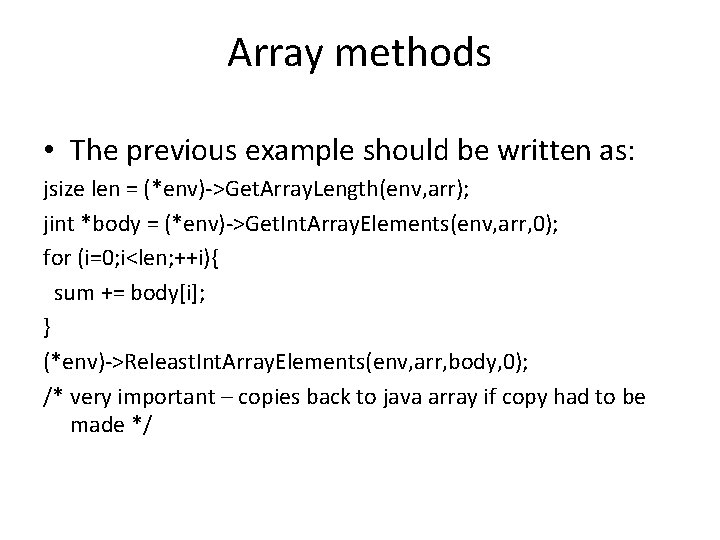 Array methods

• The previous example should be written as:

jsize len = (*env)->GetArrayLength(env,arr);

jint *body = (*env)->GetIntArrayElements(env,arr,0);

for (i=0;i<len;++i){

sum += body[i];

}

(*env)->ReleastIntArrayElements(env,arr,body,0);

/* very important – copies back to java array if copy had to be made */